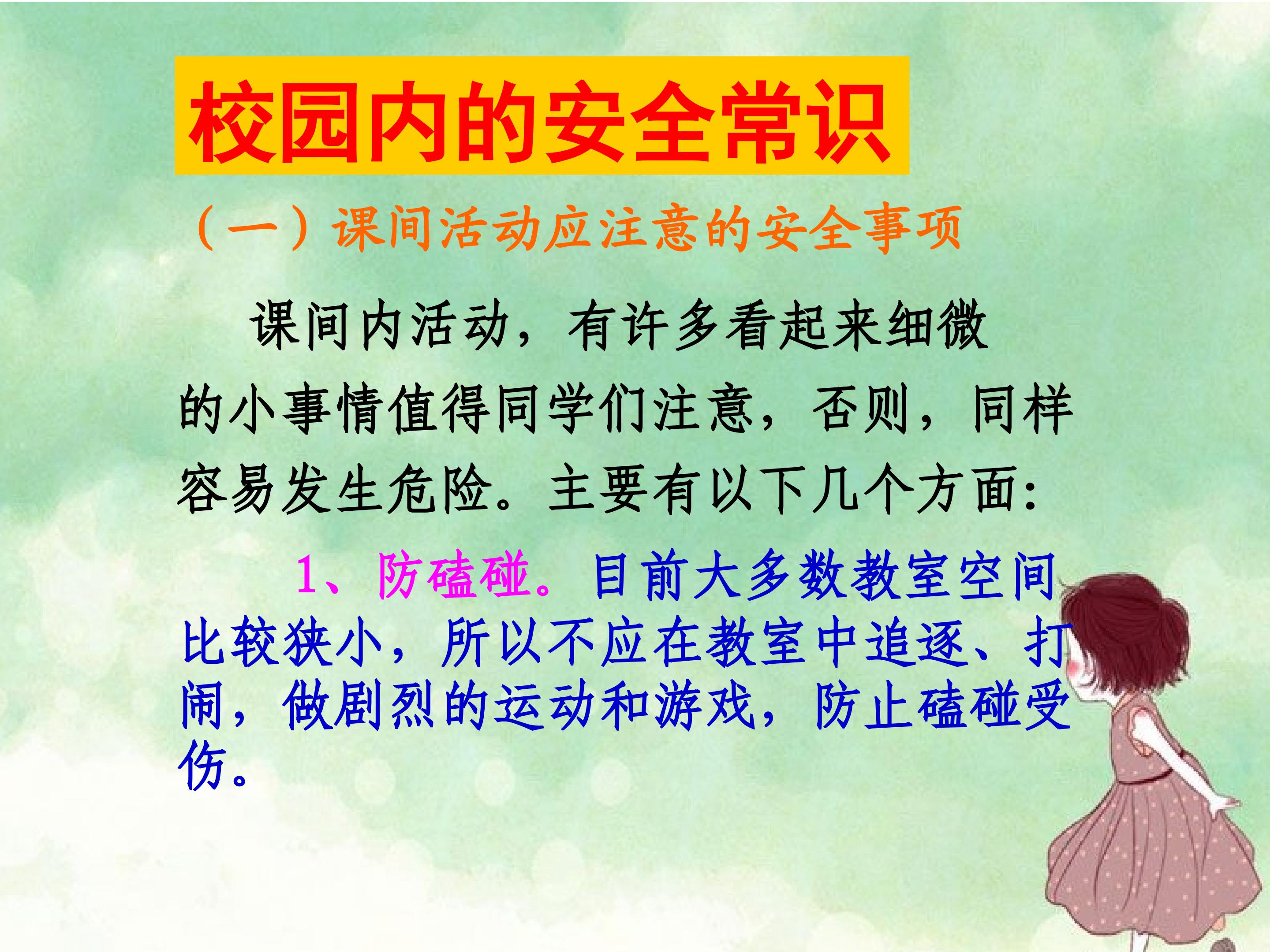 校园内的安全常识

（一）课间活动应注意的安全事项

课间内活动，有许多看起来细微的小事情值得同学们注意，否则，同样容易发生危险。主要有以下几个方面：

1、防磕碰。目前大多数教室空间比较狭小，所以不应在教室中追逐、打闹，做剧烈的运动和游戏，防止磕碰受伤。